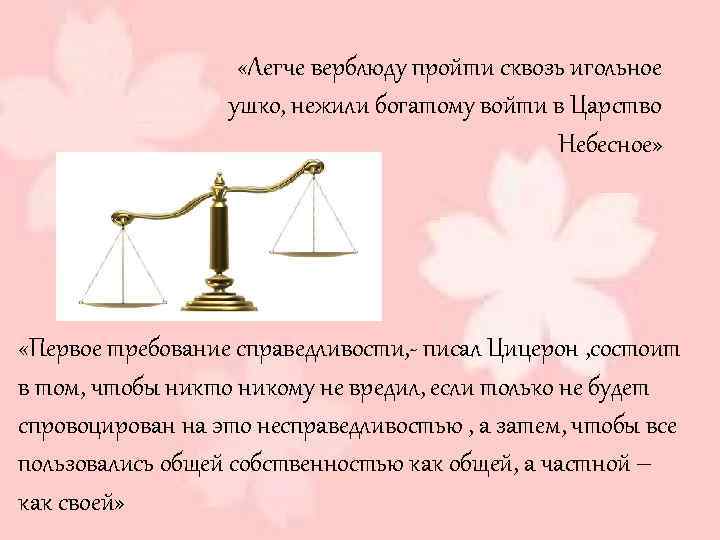 «Легче верблюду пройти сквозь игольное ушко, нежили богатому войти в Царство Небесное»

«Первое требование справедливости,- писал Цицерон ,состоит в том, чтобы никто никому не вредил, если только не будет спровоцирован на это несправедливостью , а затем, чтобы все пользовались общей собственностью как общей, а частной – как своей»